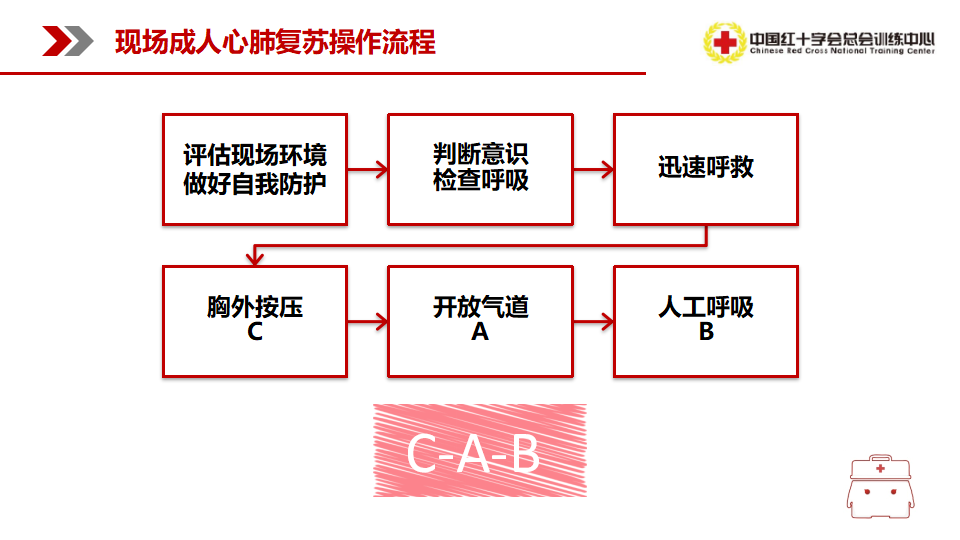 现场成人心肺复苏操作流程

中国红十字会总会训练中心
Chinese Red Cross National Training Center

评估现场环境
做好自我防护

判断意识
检查呼吸

迅速呼救

胸外按压
C

开放气道
A

人工呼吸
B

C-A-B